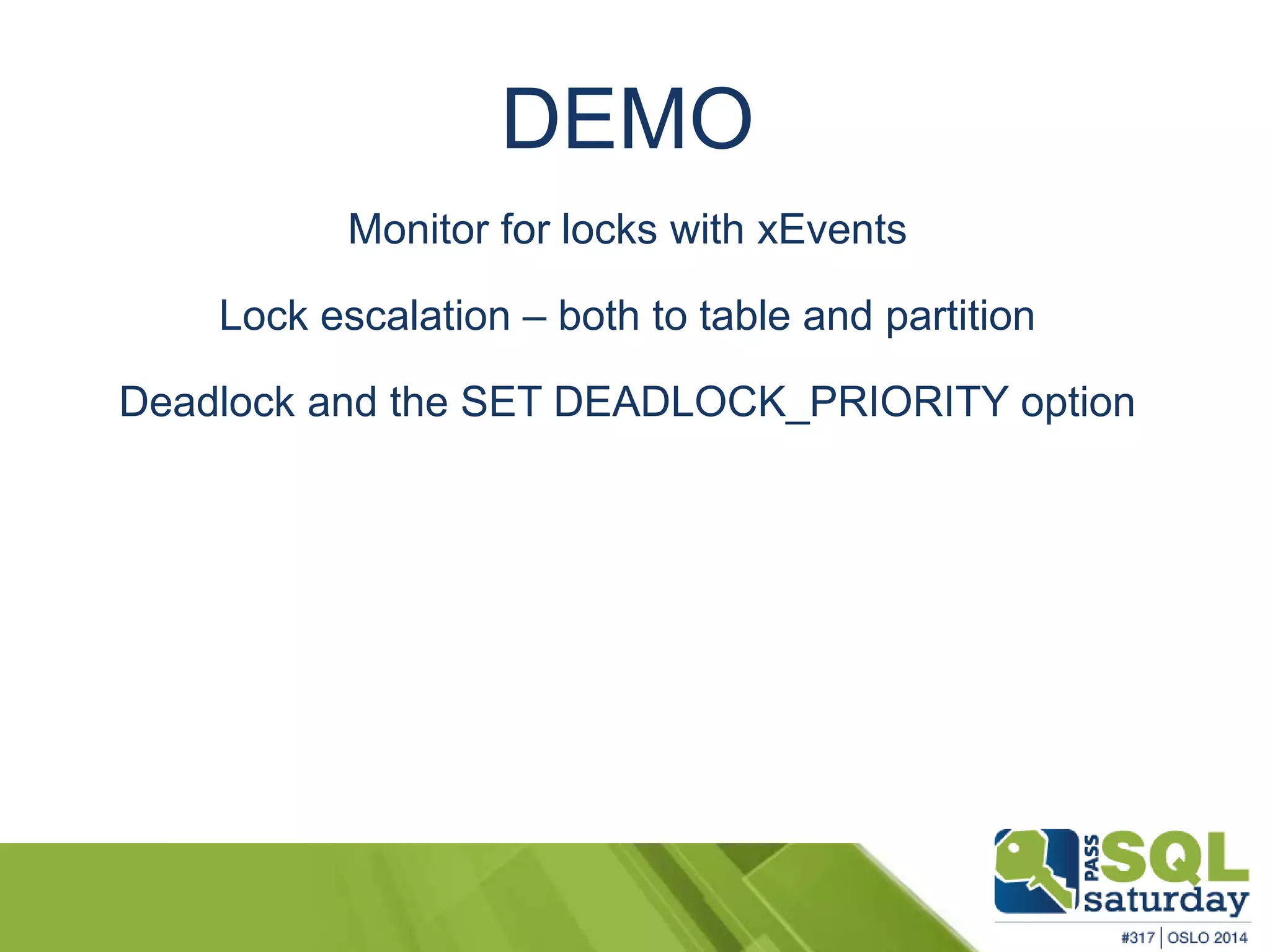 DEMO

Monitor for locks with xEvents

Lock escalation – both to table and partition

Deadlock and the SET DEADLOCK_PRIORITY option

PASS SQL saturday

#317 | OSLO 2014